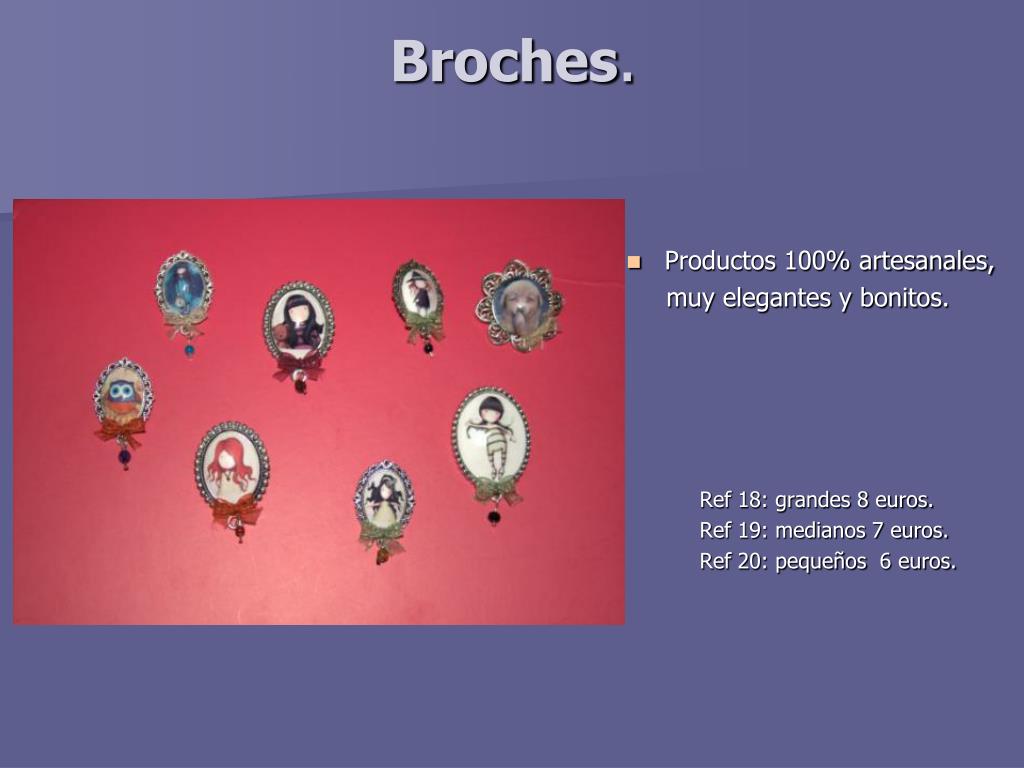 Broches.

Productos 100% artesanales, muy elegantes y bonitos.

Ref 18: grandes 8 euros.
Ref 19: medianos 7 euros.
Ref 20: pequeños  6 euros.